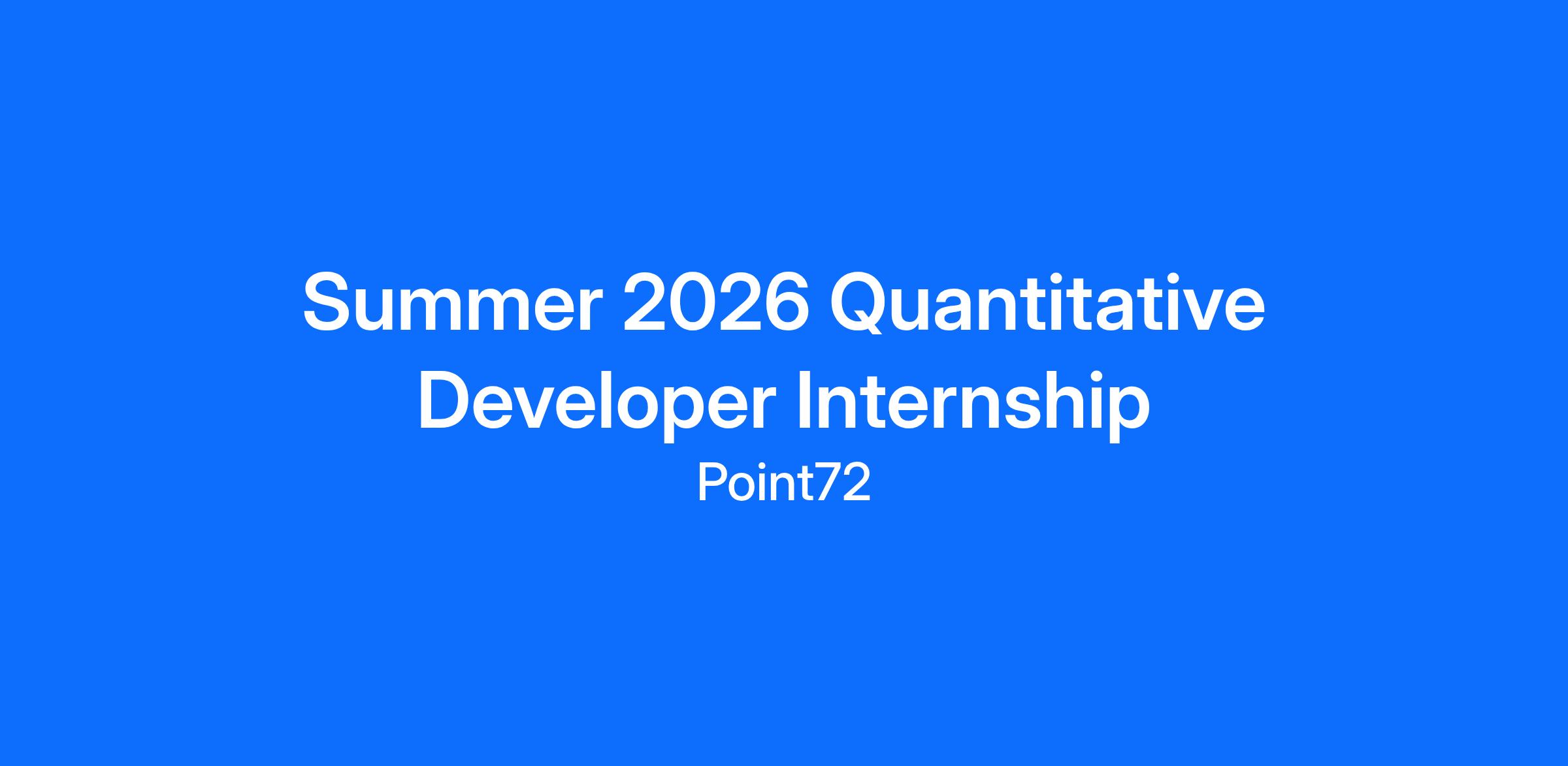 Summer 2026 Quantitative Developer Internship

Point72